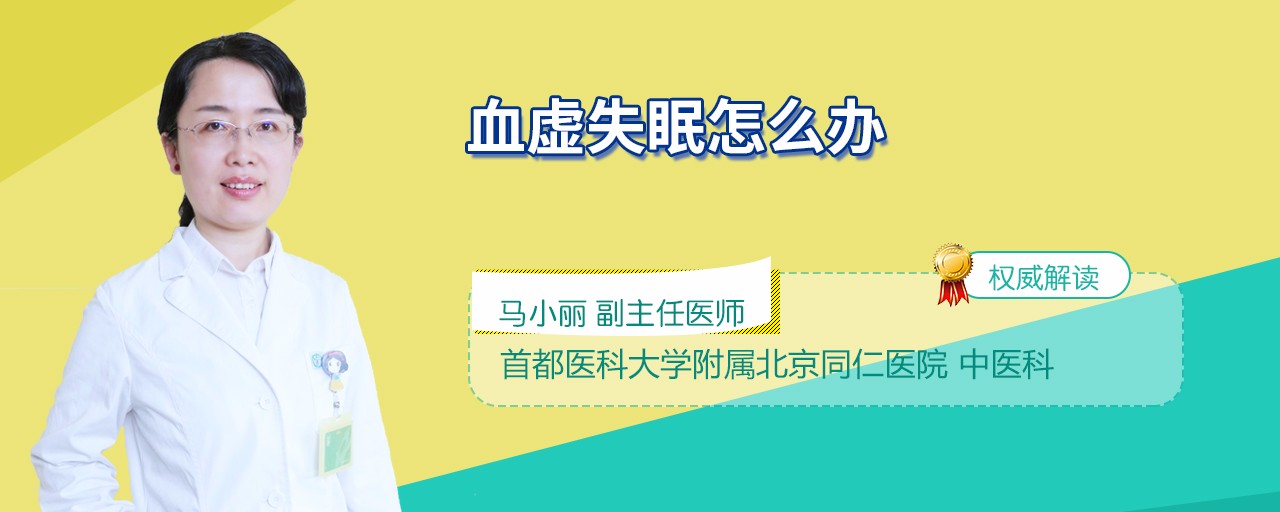 血虚失眠怎么办

权威解读

马小丽 副主任医师

首都医科大学附属北京同仁医院 中医科